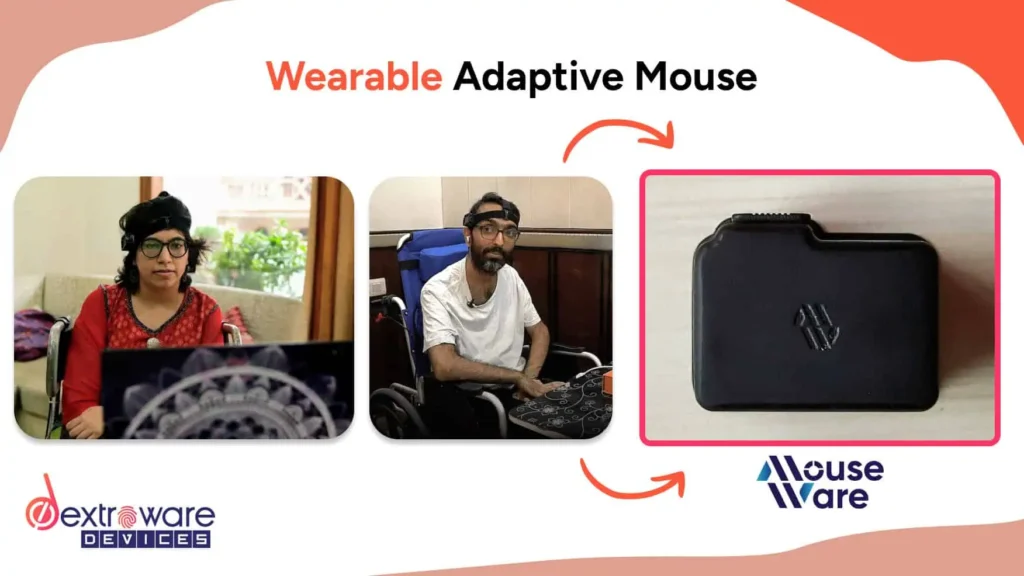 Wearable Adaptive Mouse

dextroware
DEVICES

Mouse
Ware